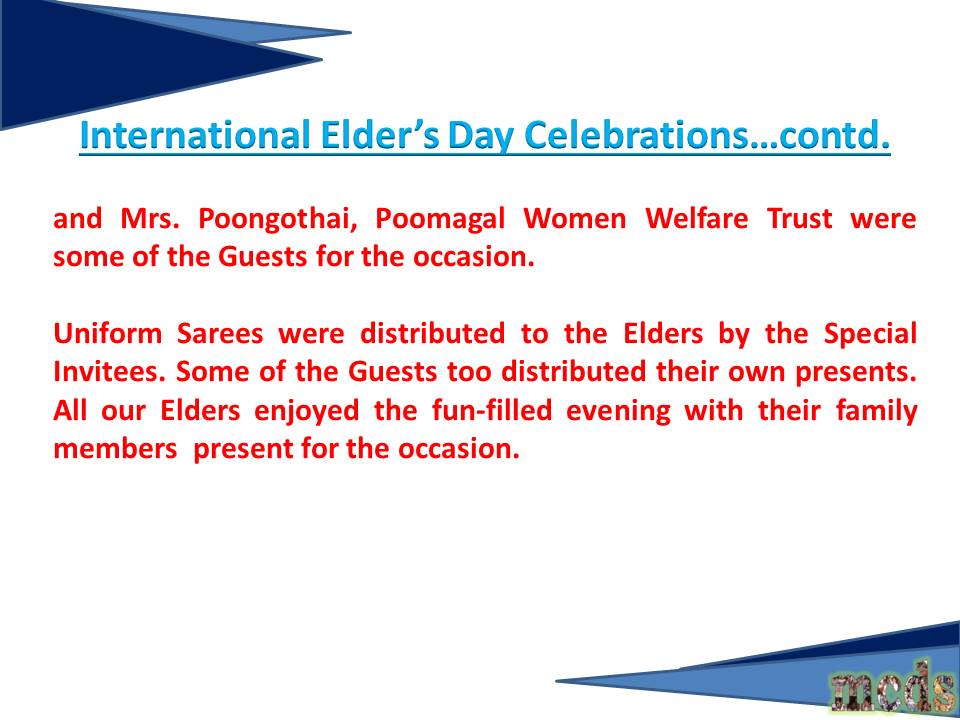 International Elder's Day Celebrations…contd.

and Mrs. Poongothai, Poomagal Women Welfare Trust were some of the Guests for the occasion.

Uniform Sarees were distributed to the Elders by the Special Invitees. Some of the Guests too distributed their own presents. All our Elders enjoyed the fun-filled evening with their family members present for the occasion.

mcds